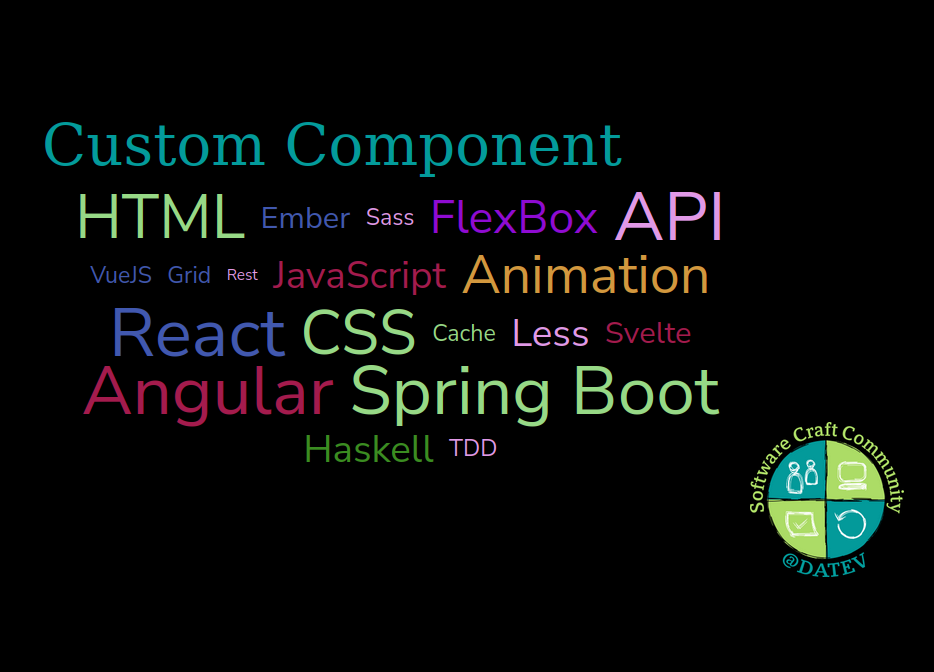 Custom Component

HTML Ember Sass FlexBox API

VueJS Grid Rest JavaScript Animation

React CSS Cache Less Svelte

Angular Spring Boot

Haskell TDD

Software Craft Community
@DATEV